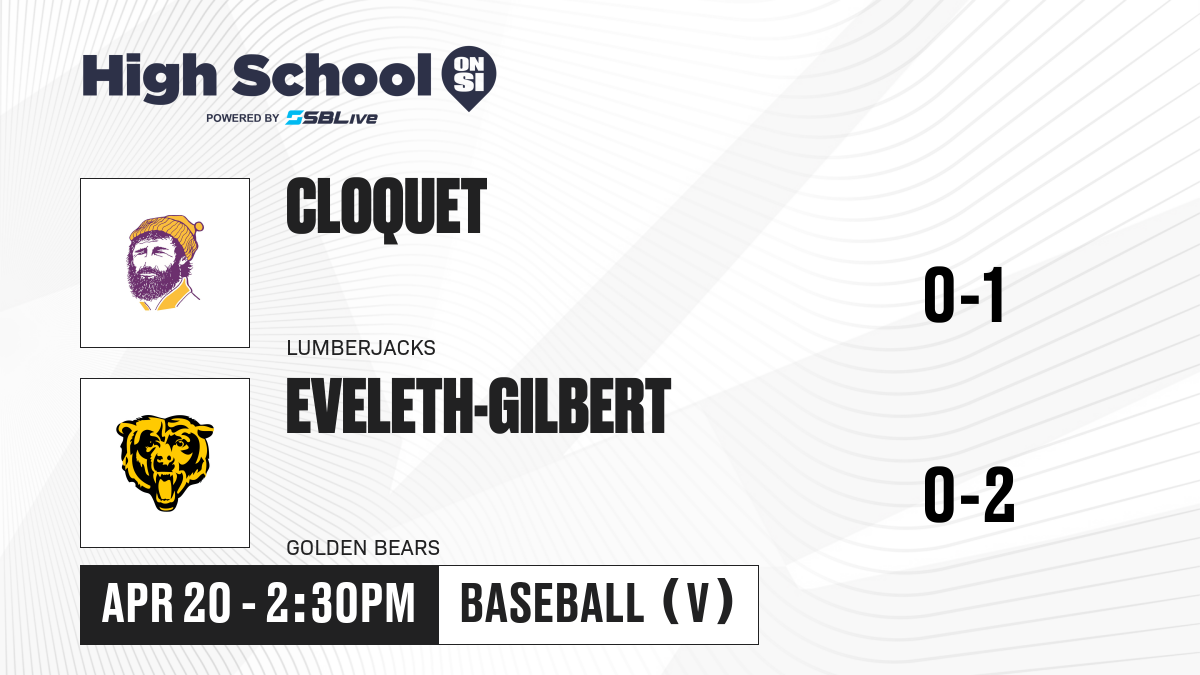 High School ON SI
POWERED BY SBLive

CLOQUET

LUMBERJACKS

0-1

EVELETH-GILBERT

GOLDEN BEARS

0-2

APR 20 - 2:30PM

BASEBALL (V)